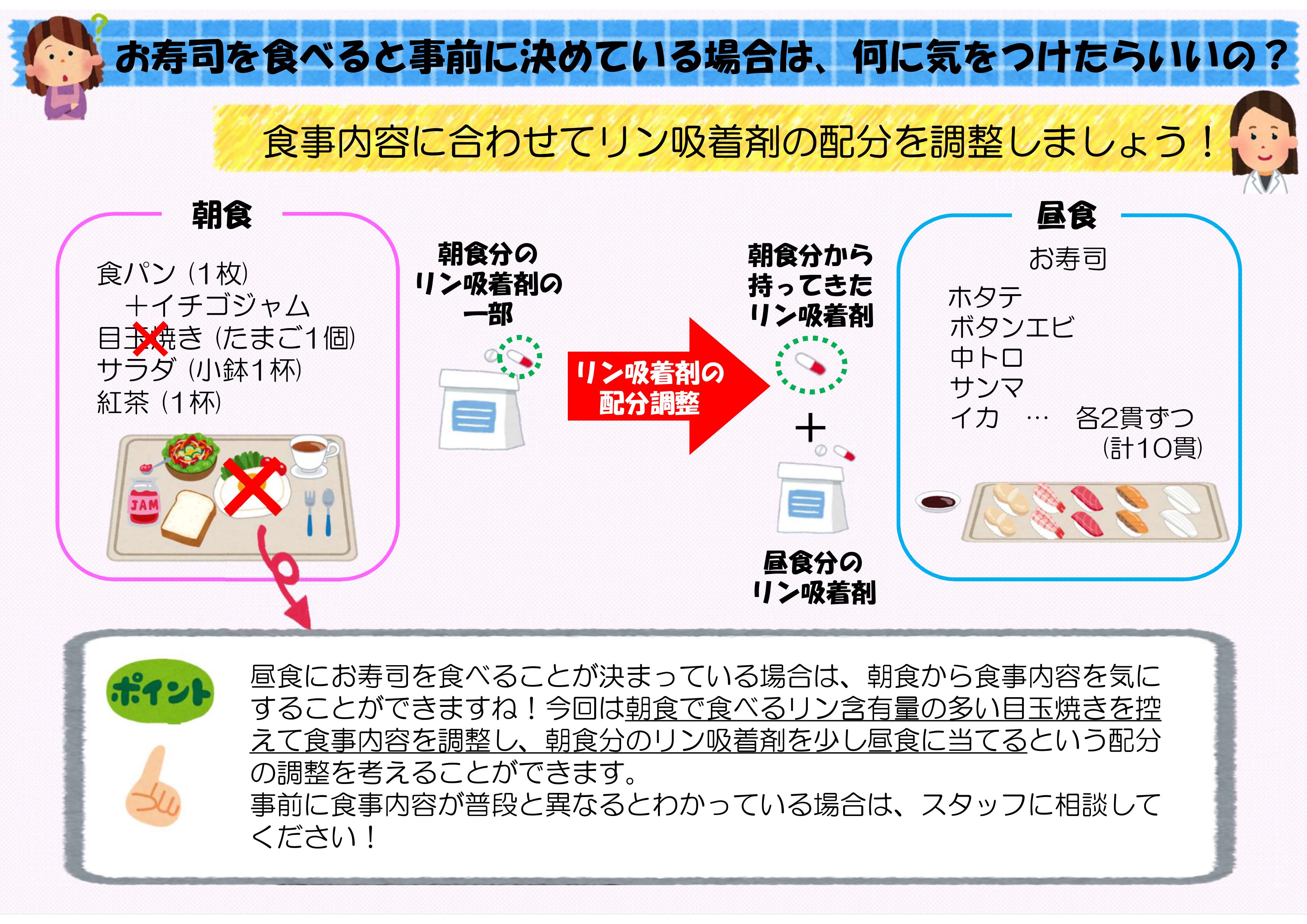 お寿司を食べると事前に決めている場合は、何に気をつけたらいいの？

食事内容に合わせてリン吸着剤の配分を調整しましょう！

朝食

食パン（1枚）
＋イチゴジャム
目玉焼き（たまご1個）
サラダ（小鉢1杯）
紅茶（1杯）

JAM

朝食分のリン吸着剤の一部

リン吸着剤の配分調整

朝食分から持ってきたリン吸着剤

＋

昼食分のリン吸着剤

昼食

お寿司
ホタテ
ボタンエビ
中トロ
サンマ
イカ … 各2貫ずつ
（計10貫）

ポイント

昼食にお寿司を食べることが決まっている場合は、朝食から食事内容を気にすることができますね！今回は朝食で食べるリン含有量の多い目玉焼きを控えて食事内容を調整し、朝食分のリン吸着剤を少し昼食に当てるという配分の調整を考えることができます。
事前に食事内容が普段と異なるとわかっている場合は、スタッフに相談してください！